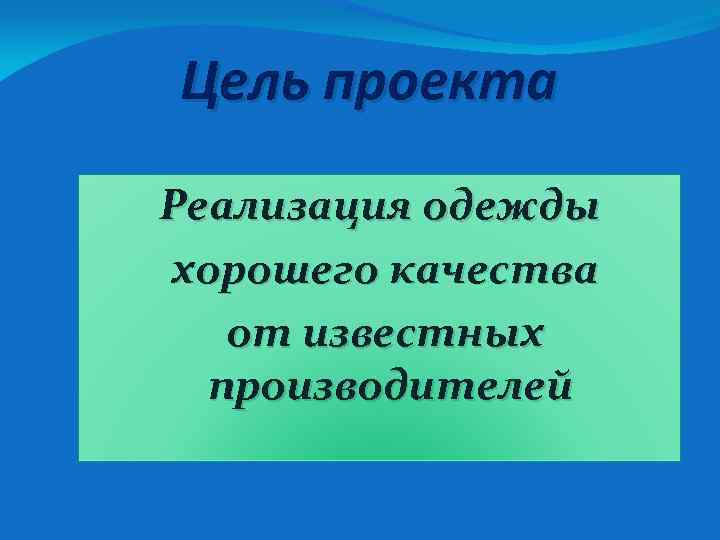 Цель проекта

Реализация одежды хорошего качества от известных производителей